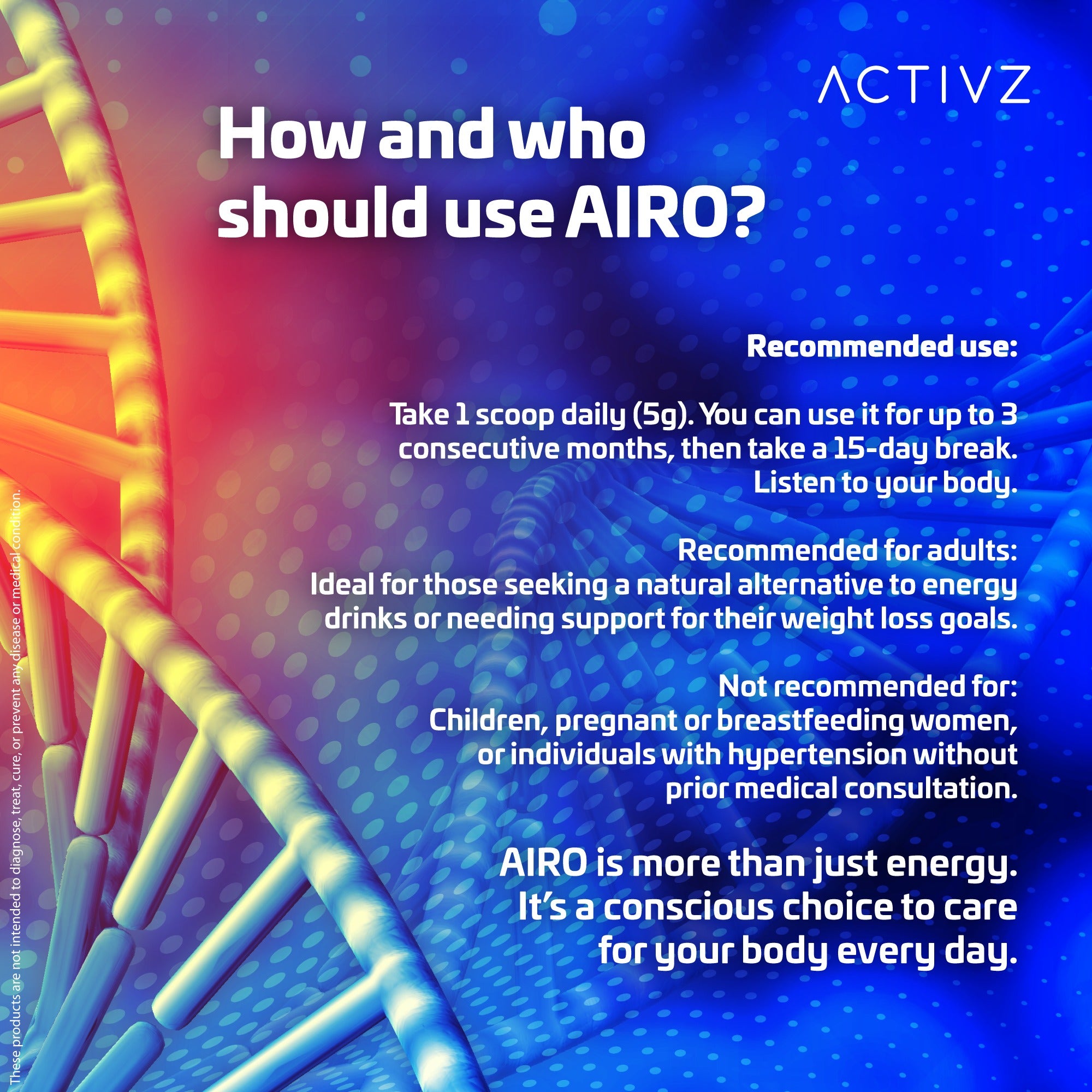 ACTIVZ

How and who should use AIRO?

Recommended use:

Take 1 scoop daily (5g). You can use it for up to 3 consecutive months, then take a 15-day break. Listen to your body.

Recommended for adults:
Ideal for those seeking a natural alternative to energy drinks or needing support for their weight loss goals.

Not recommended for:
Children, pregnant or breastfeeding women, or individuals with hypertension without prior medical consultation.

AIRO is more than just energy. It's a conscious choice to care for your body every day.

These products are not intended to diagnose, treat, cure, or prevent any disease or medical condition.